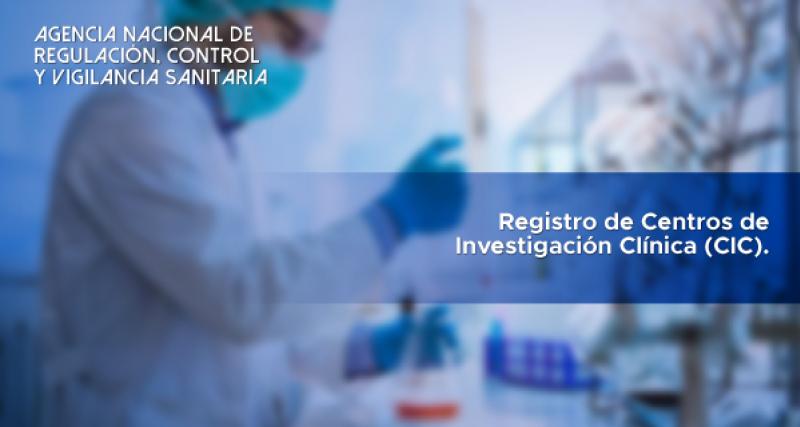 AGENCIA NACIONAL DE REGULACIÓN, CONTROL Y VIGILANCIA SANITARIA

Registro de Centros de Investigación Clínica (CIC).